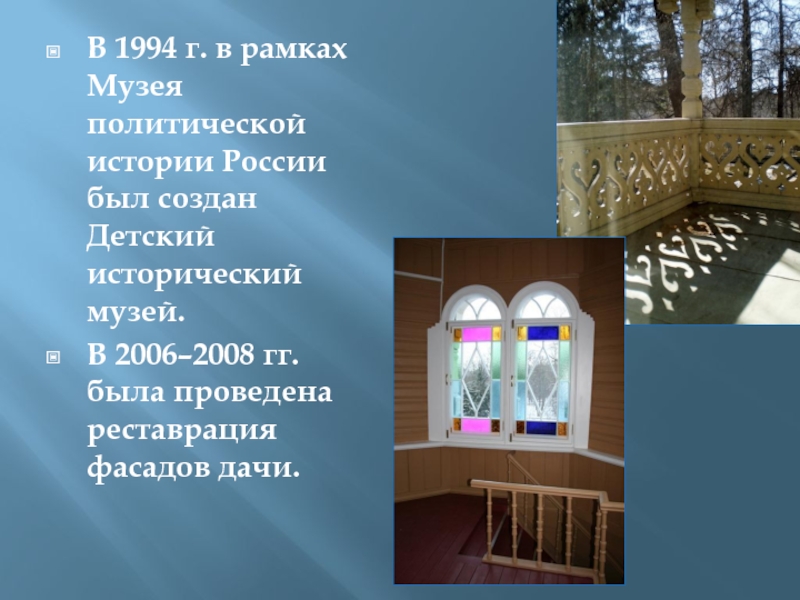 В 1994 г. в рамках Музея политической истории России был создан Детский исторический музей.

В 2006–2008 гг. была проведена реставрация фасадов дачи.